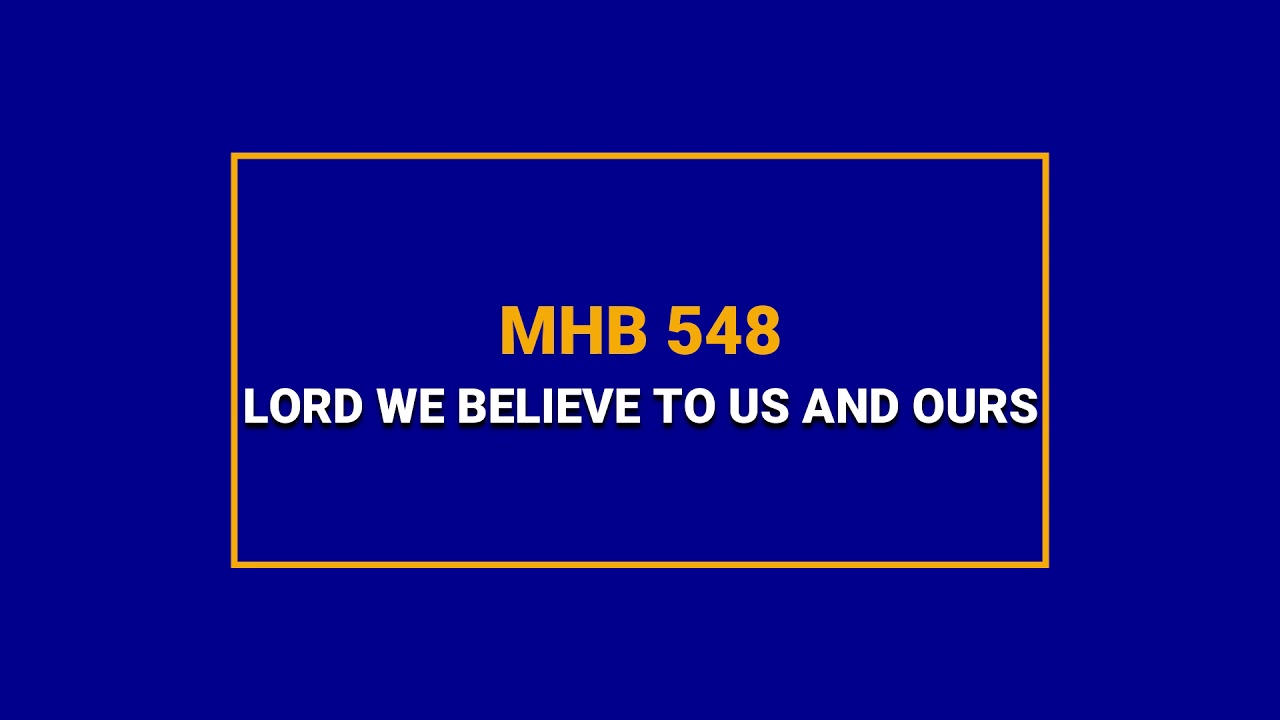 MHB 548

LORD WE BELIEVE TO US AND OURS